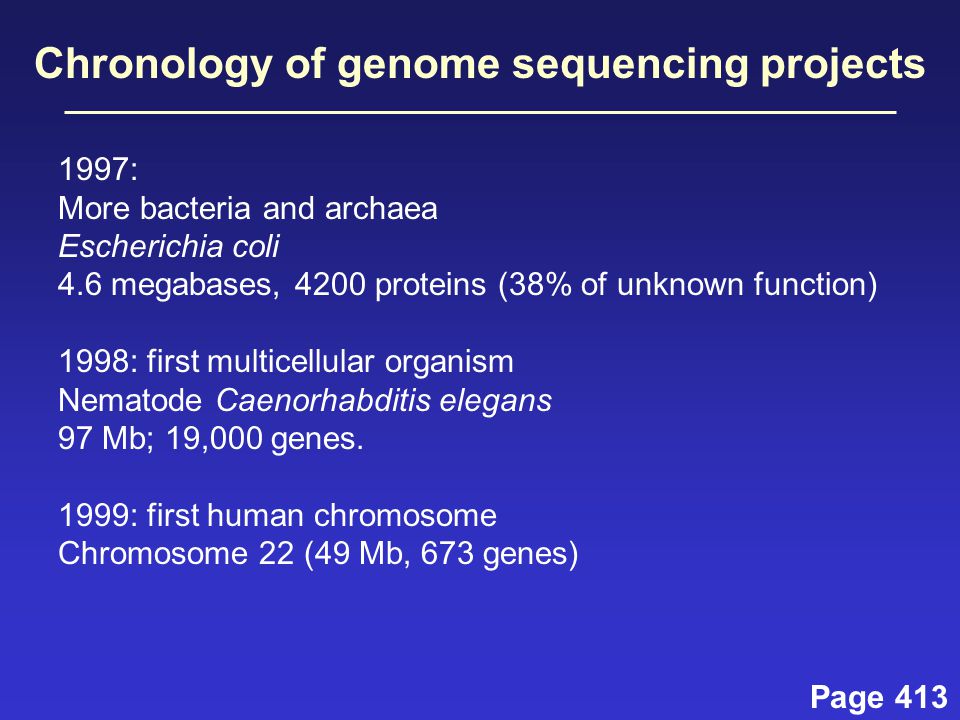 Chronology of genome sequencing projects

1997:
More bacteria and archaea
Escherichia coli
4.6 megabases, 4200 proteins (38% of unknown function)

1998: first multicellular organism
Nematode Caenorhabditis elegans
97 Mb; 19,000 genes.

1999: first human chromosome
Chromosome 22 (49 Mb, 673 genes)

Page 413